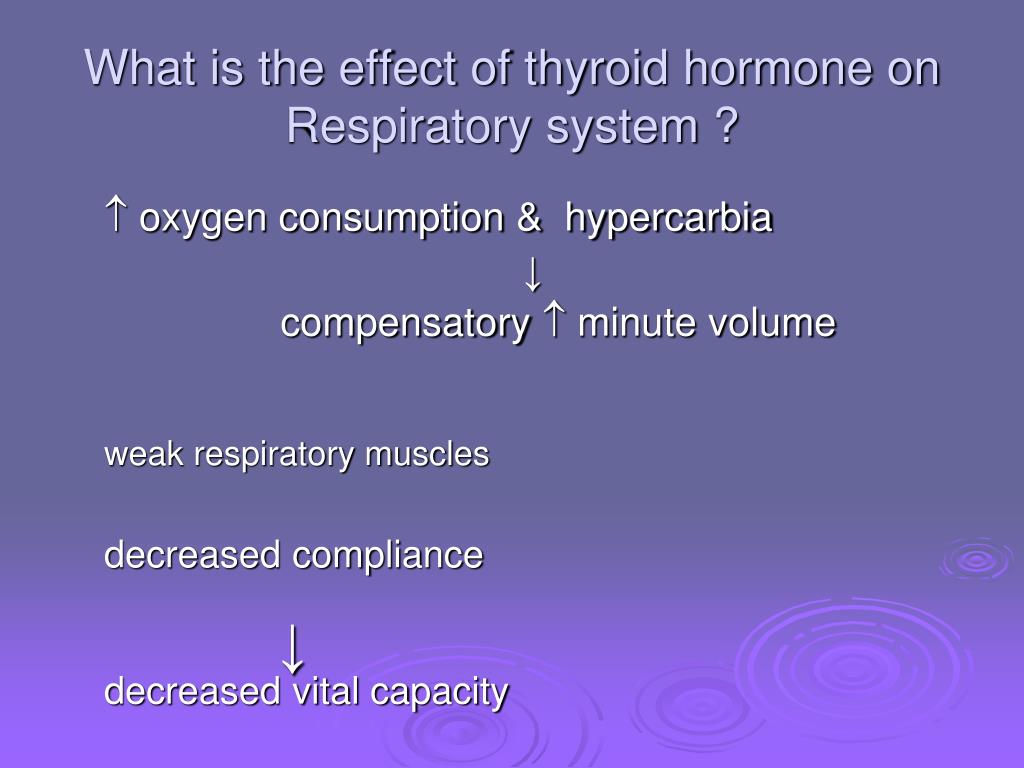 What is the effect of thyroid hormone on Respiratory system ?

↑ oxygen consumption & hypercarbia

↓

compensatory ↑ minute volume

weak respiratory muscles

decreased compliance

↓

decreased vital capacity